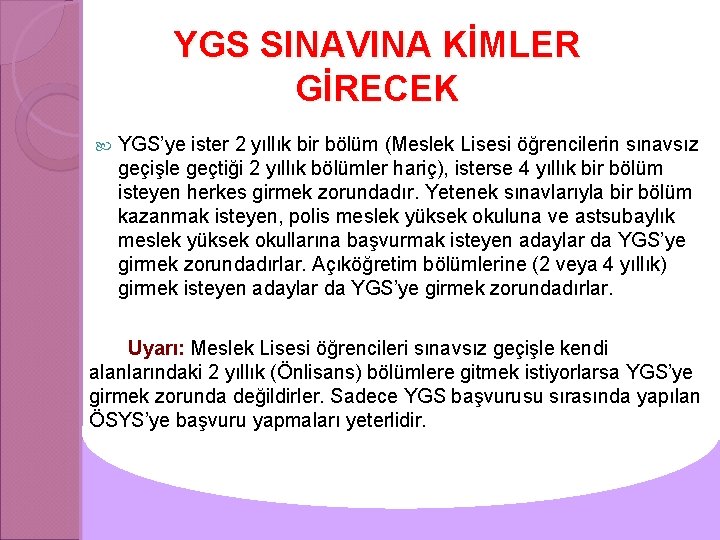 YGS SINAVINA KİMLER GİRECEK

YGS'ye ister 2 yıllık bir bölüm (Meslek Lisesi öğrencilerin sınavsız geçişle geçtiği 2 yıllık bölümler hariç), isterse 4 yıllık bir bölüm isteyen herkes girmek zorundadır. Yetenek sınavlarıyla bir bölüm kazanmak isteyen, polis meslek yüksek okuluna ve astsubaylık meslek yüksek okullarına başvurmak isteyen adaylar da YGS'ye girmek zorundadırlar. Açıköğretim bölümlerine (2 veya 4 yıllık) girmek isteyen adaylar da YGS'ye girmek zorundadırlar.

Uyarı: Meslek Lisesi öğrencileri sınavsız geçişle kendi alanlarındaki 2 yıllık (Önlisans) bölümlere gitmek istiyorlarsa YGS'ye girmek zorunda değildirler. Sadece YGS başvurusu sırasında yapılan ÖSYS'ye başvuru yapmaları yeterlidir.